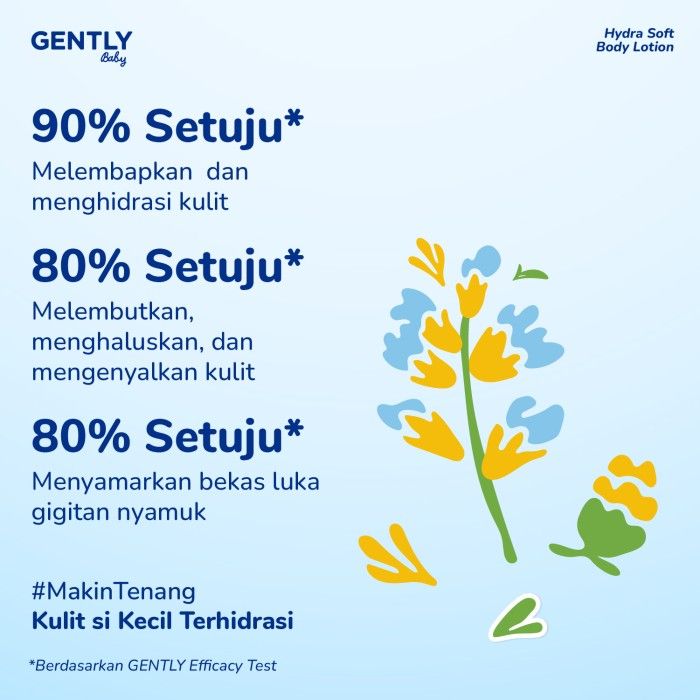 GENTLY
Baby

Hydra Soft
Body Lotion

90% Setuju*
Melembapkan dan menghidrasi kulit

80% Setuju*
Melembutkan, menghaluskan, dan mengenyalkan kulit

80% Setuju*
Menyamarkan bekas luka gigitan nyamuk

#MakinTenang
Kulit si Kecil Terhidrasi

*Berdasarkan GENTLY Efficacy Test